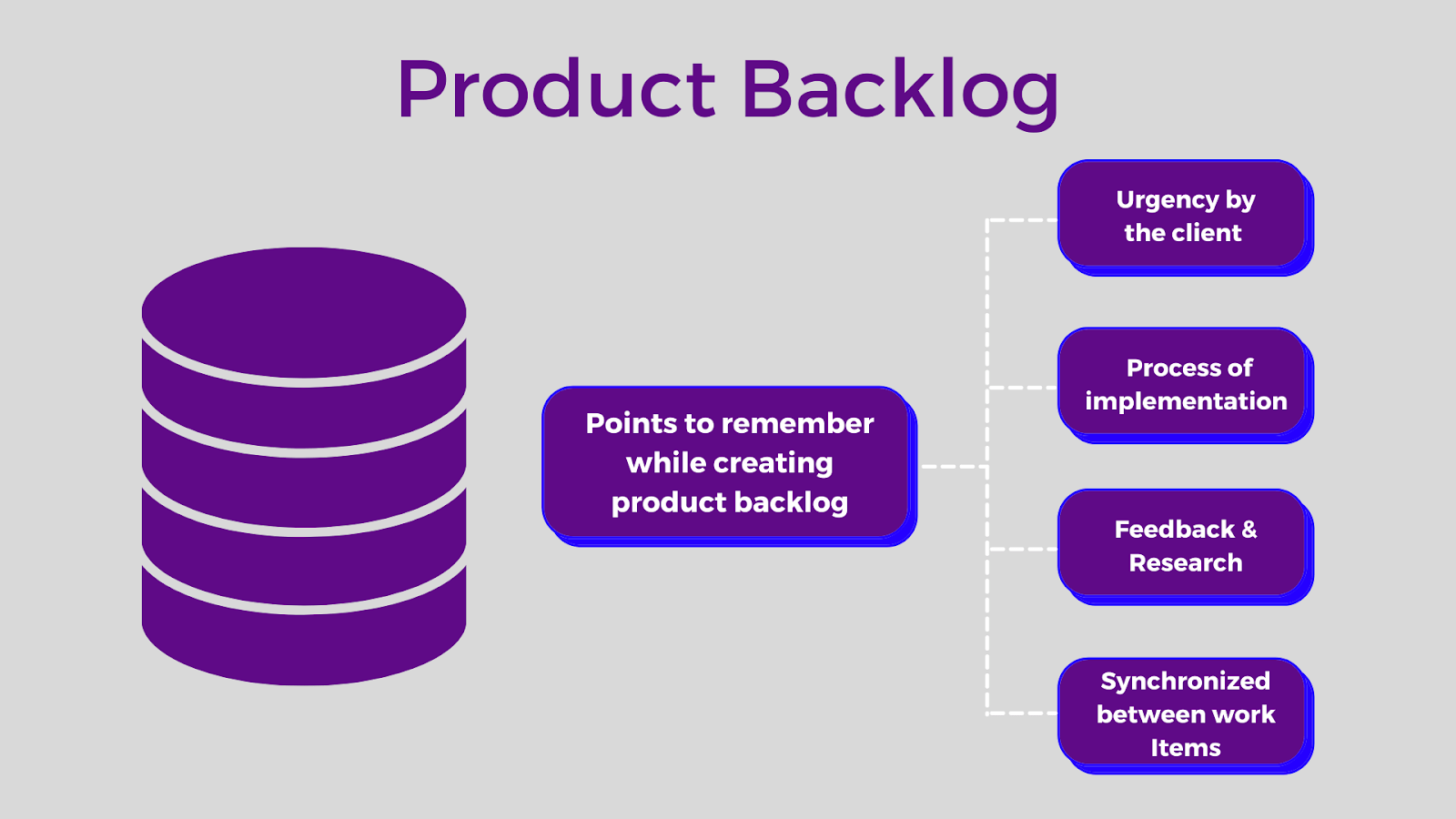 Product Backlog

Points to remember while creating product backlog

Urgency by the client

Process of implementation

Feedback & Research

Synchronized between work Items